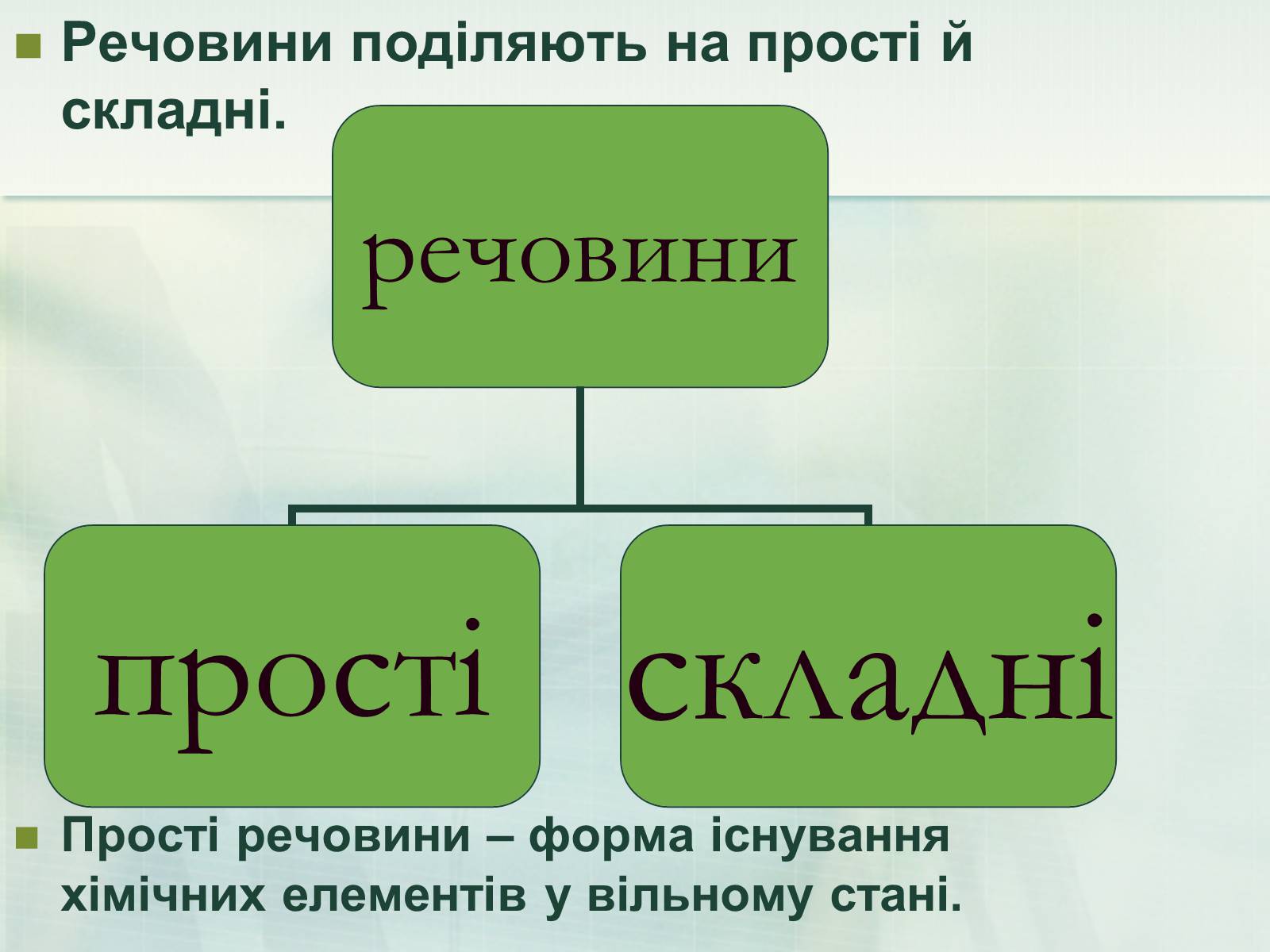 Речовини поділяють на прості й складні.

речовини

прості

складні

Прості речовини – форма існування хімічних елементів у вільному стані.